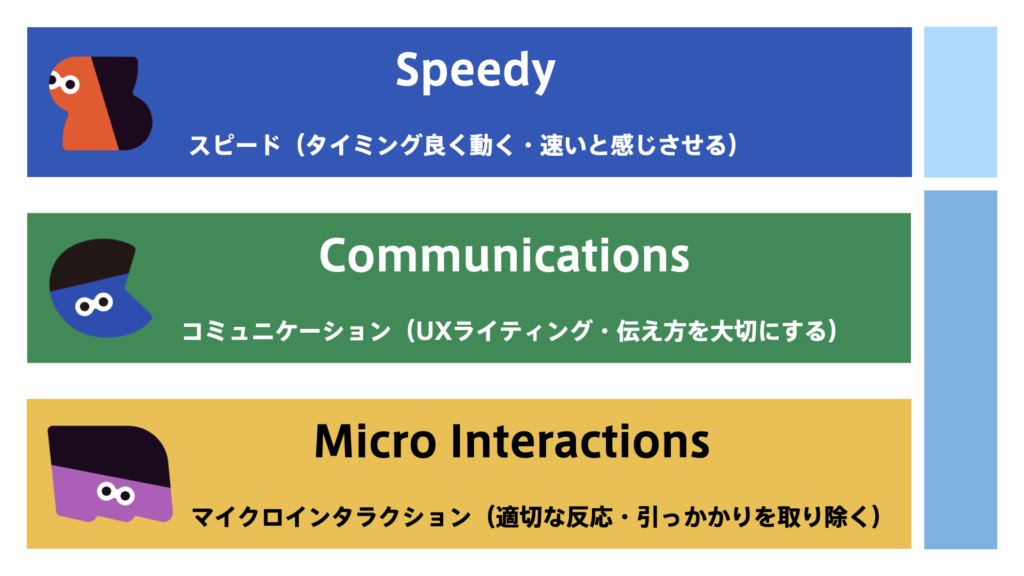 Speedy

スピード（タイミング良く動く・速いと感じさせる）

Communications

コミュニケーション（UXライティング・伝え方を大切にする）

Micro Interactions

マイクロインタラクション（適切な反応・引っかかりを取り除く）